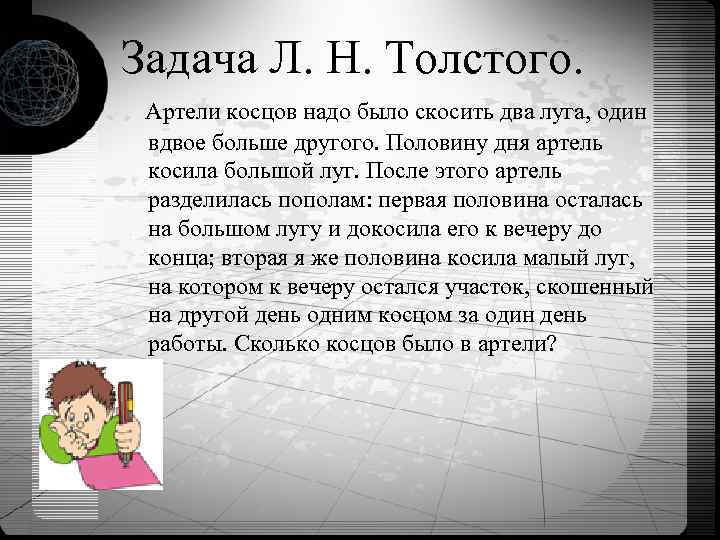 Задача Л. Н. Толстого.

Артели косцов надо было скосить два луга, один вдвое больше другого. Половину дня артель косила большой луг. После этого артель разделилась пополам: первая половина осталась на большом лугу и докосила его к вечеру до конца; вторая я же половина косила малый луг, на котором к вечеру остался участок, скошенный на другой день одним косцом за один день работы. Сколько косцов было в артели?